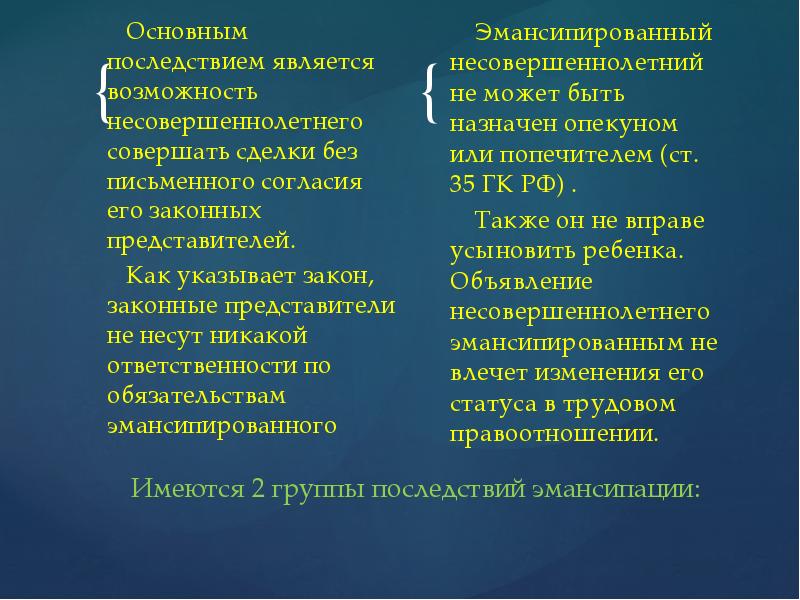 Основным последствием является возможность несовершеннолетнего совершать сделки без письменного согласия его законных представителей.

Как указывает закон, законные представители не несут никакой ответственности по обязательствам эмансипированного

Эмансипированный несовершеннолетний не может быть назначен опекуном или попечителем (ст. 35 ГК РФ) .

Также он не вправе усыновить ребенка. Объявление несовершеннолетнего эмансипированным не влечет изменения его статуса в трудовом правоотношении.

Имеются 2 группы последствий эмансипации: